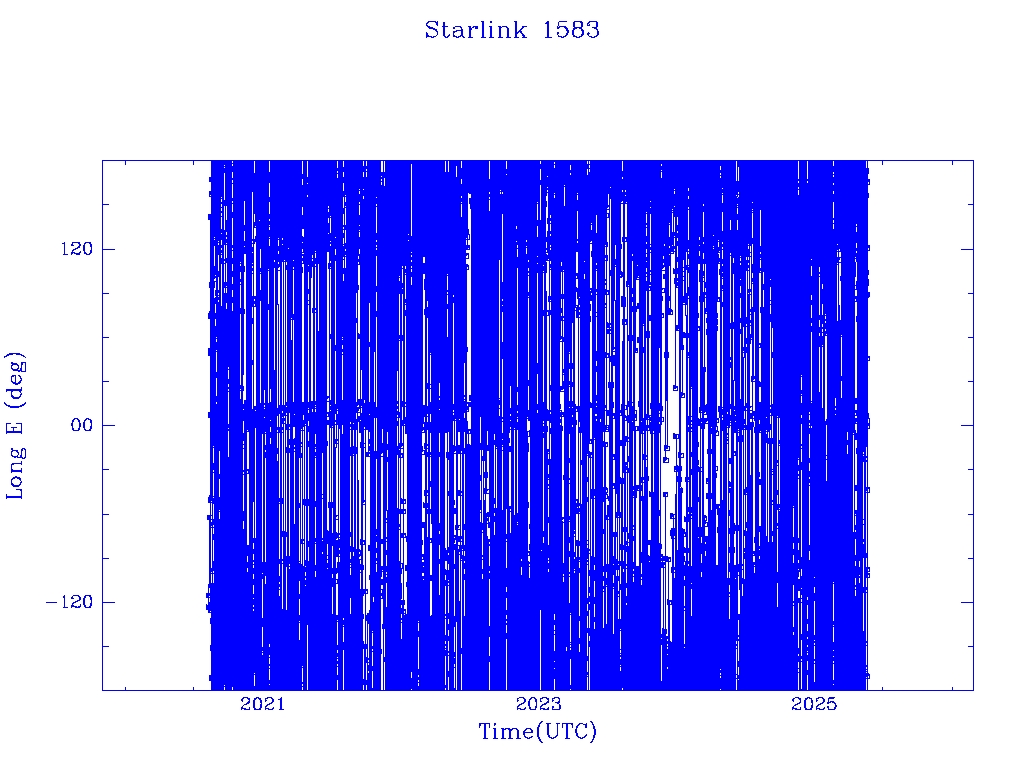 Starlink 1583

Long E (deg)

120
00
−120

2021
2023
2025

Time(UTC)